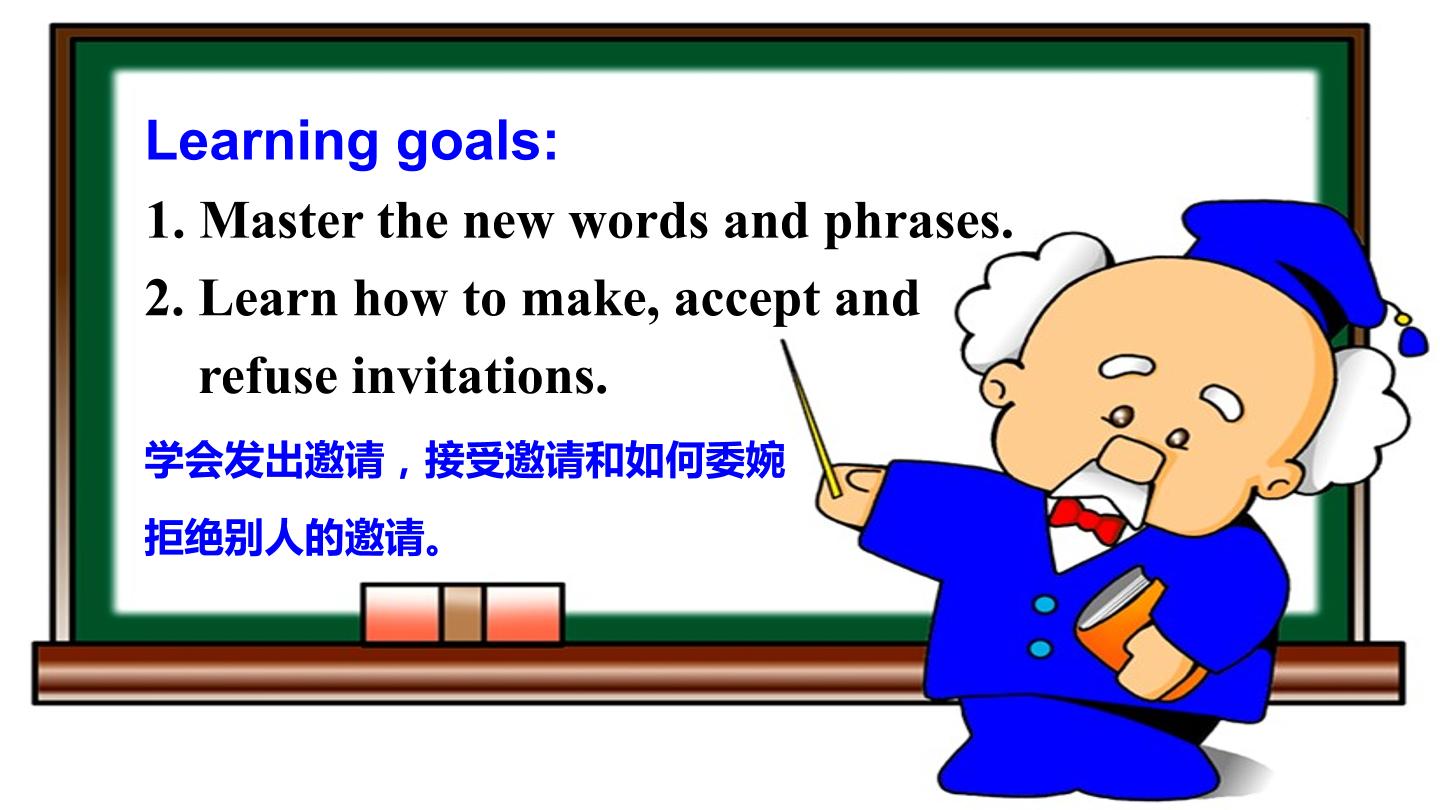 Learning goals:

1. Master the new words and phrases.

2. Learn how to make, accept and refuse invitations.

学会发出邀请，接受邀请和如何委婉拒绝别人的邀请。